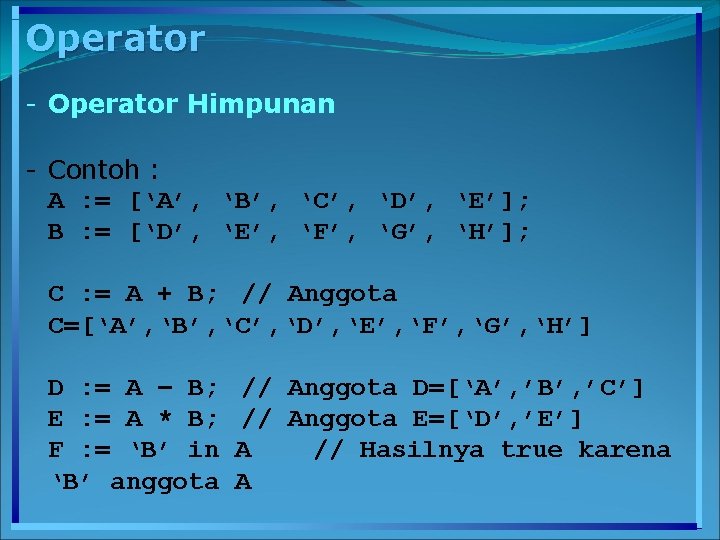 Operator

- Operator Himpunan

- Contoh :
A := [‘A’, ‘B’, ‘C’, ‘D’, ‘E’];
B := [‘D’, ‘E’, ‘F’, ‘G’, ‘H’];

C := A + B; // Anggota
C=[‘A’,‘B’,‘C’,‘D’,‘E’,‘F’,‘G’,‘H’]

D := A – B; // Anggota D=[‘A’,’B’,’C’]
E := A * B; // Anggota E=[‘D’,’E’]
F := ‘B’ in A // Hasilnya true karena ‘B’ anggota A